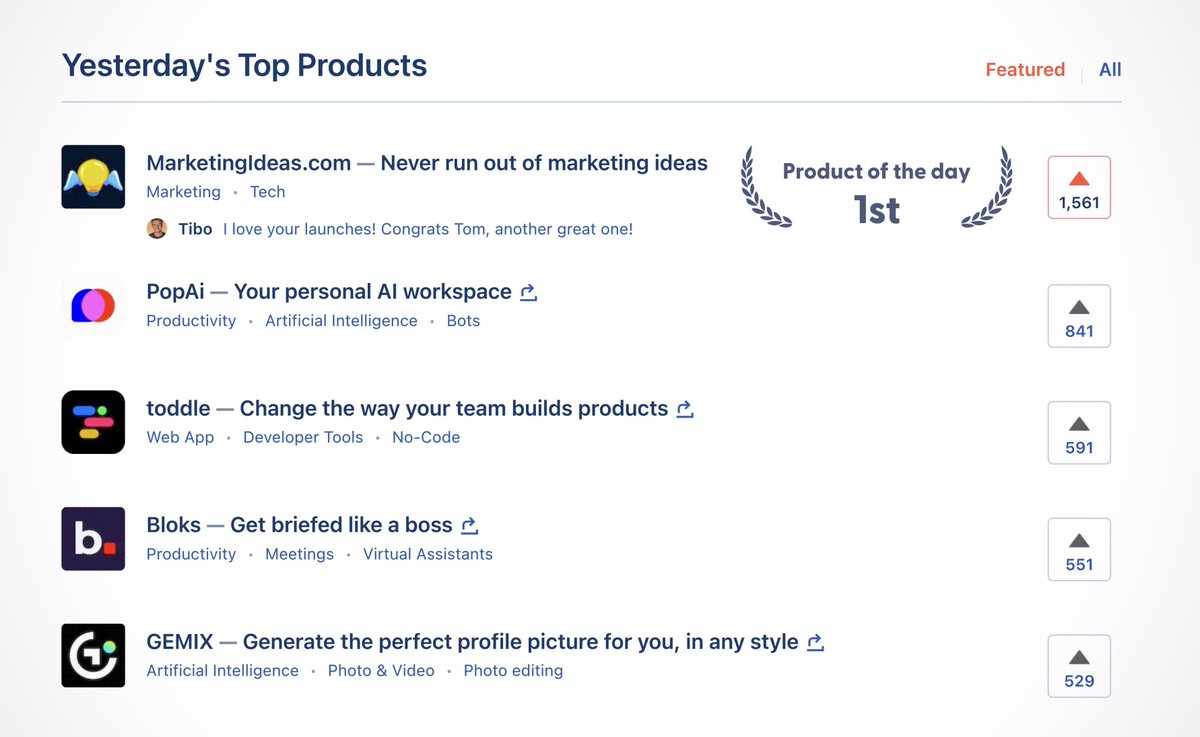 Yesterday's Top Products

Featured | All

MarketingIdeas.com — Never run out of marketing ideas
Marketing • Tech
Tibo I love your launches! Congrats Tom, another great one!

Product of the day
1st

1,561

PopAi — Your personal AI workspace
Productivity • Artificial Intelligence • Bots

841

toddle — Change the way your team builds products
Web App • Developer Tools • No-Code

591

Bloks — Get briefed like a boss
Productivity • Meetings • Virtual Assistants

551

GEMIX — Generate the perfect profile picture for you, in any style
Artificial Intelligence • Photo & Video • Photo editing

529